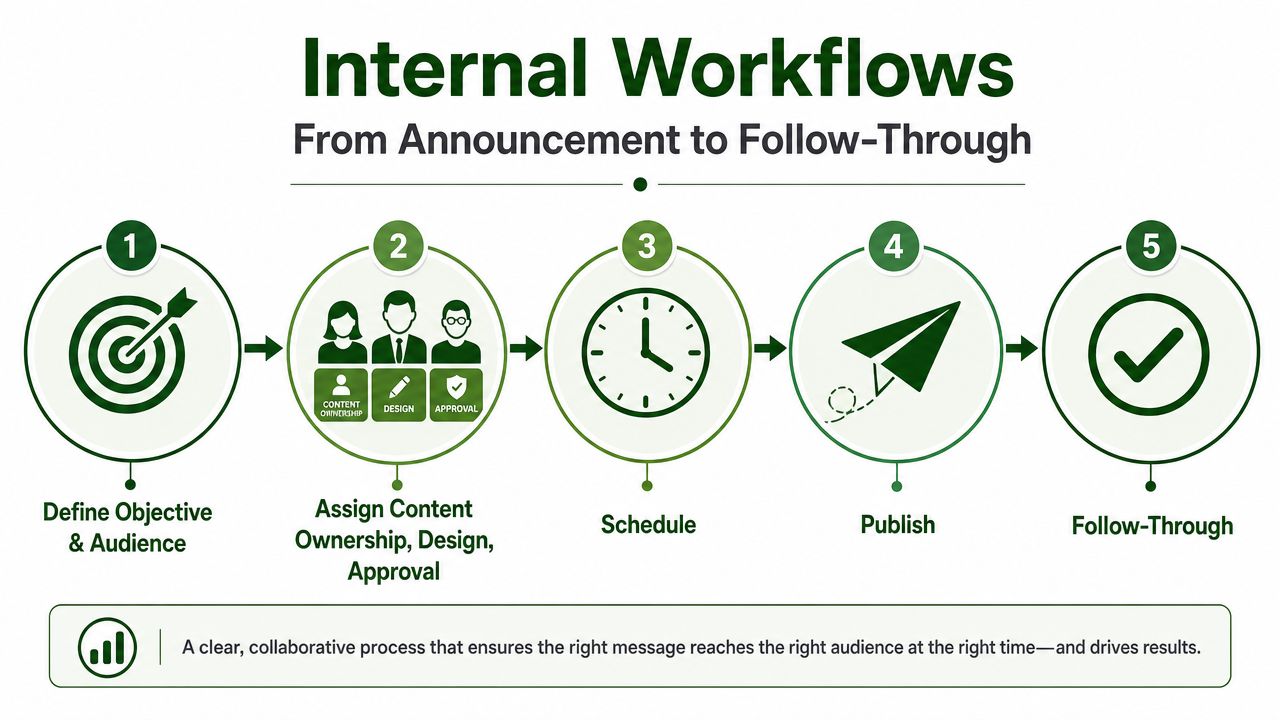 Internal Workflows
From Announcement to Follow-Through

1
Define Objective & Audience

2
CONTENT OWNERSHIP
DESIGN
APPROVAL
Assign Content Ownership, Design, Approval

3
Schedule

4
Publish

5
Follow-Through

A clear, collaborative process that ensures the right message reaches the right audience at the right time—and drives results.